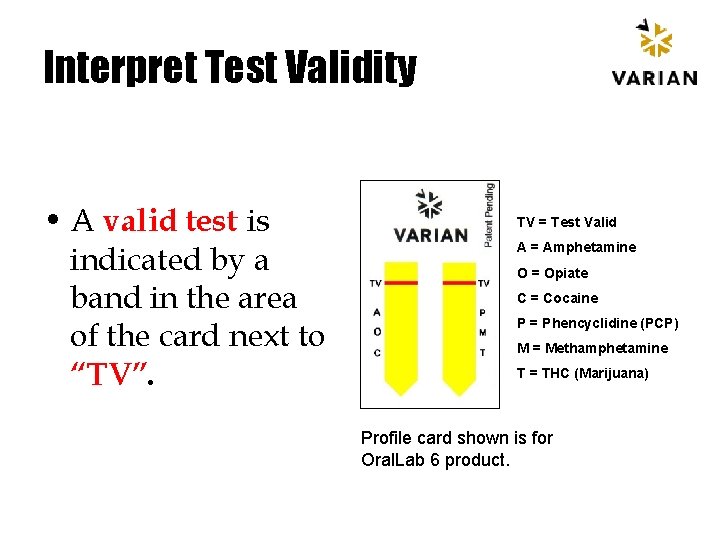 Interpret Test Validity

VARIAN

• A valid test is indicated by a band in the area of the card next to "TV".

VARIAN

Patent Pending

TV

A

O

C

TV

P

M

T

TV = Test Valid

A = Amphetamine

O = Opiate

C = Cocaine

P = Phencyclidine (PCP)

M = Methamphetamine

T = THC (Marijuana)

Profile card shown is for OralLab 6 product.